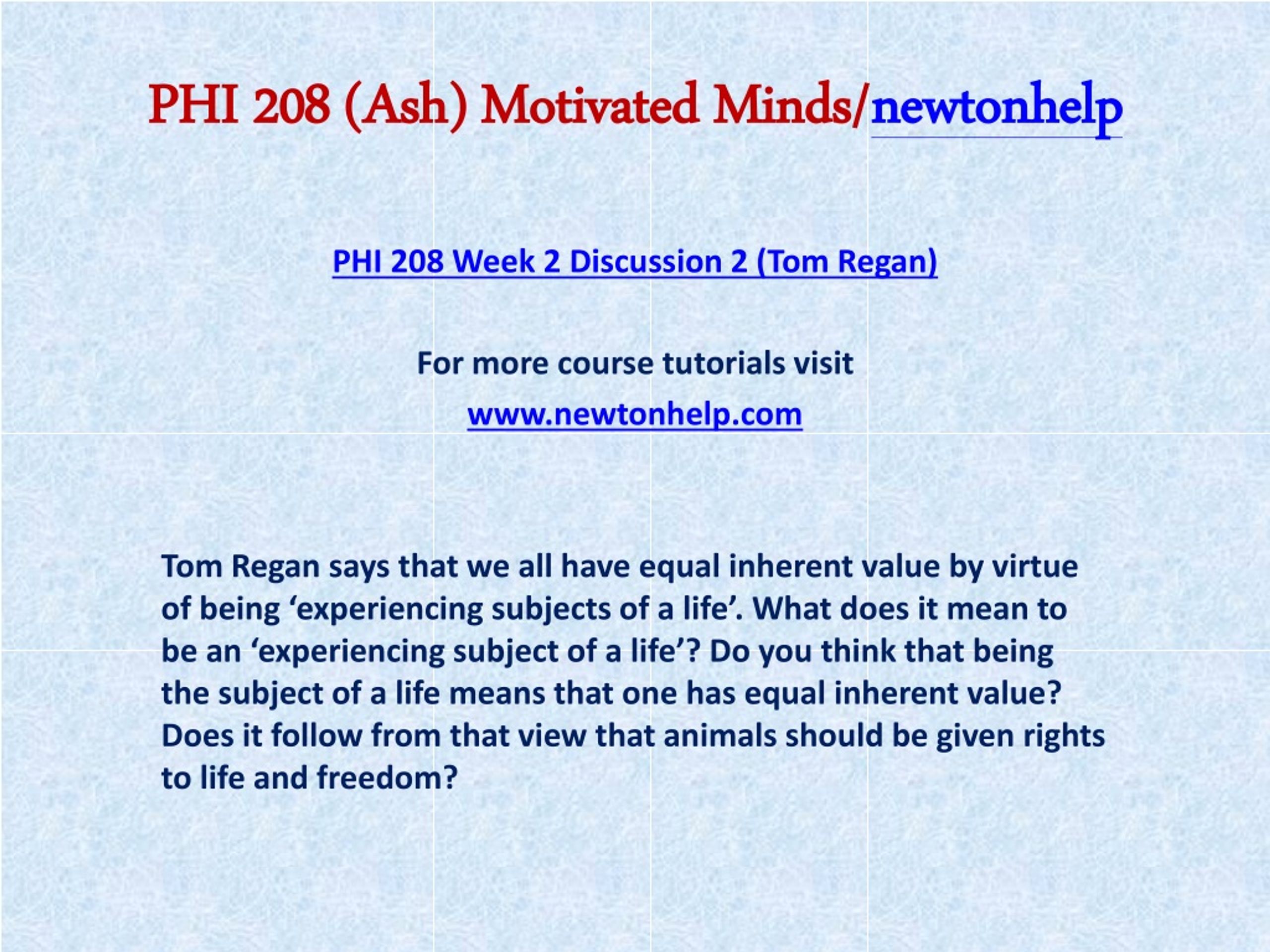 PHI 208 (Ash) Motivated Minds/newtonhelp

PHI 208 Week 2 Discussion 2 (Tom Regan)

For more course tutorials visit

www.newtonhelp.com

Tom Regan says that we all have equal inherent value by virtue of being ‘experiencing subjects of a life’. What does it mean to be an ‘experiencing subject of a life’? Do you think that being the subject of a life means that one has equal inherent value? Does it follow from that view that animals should be given rights to life and freedom?